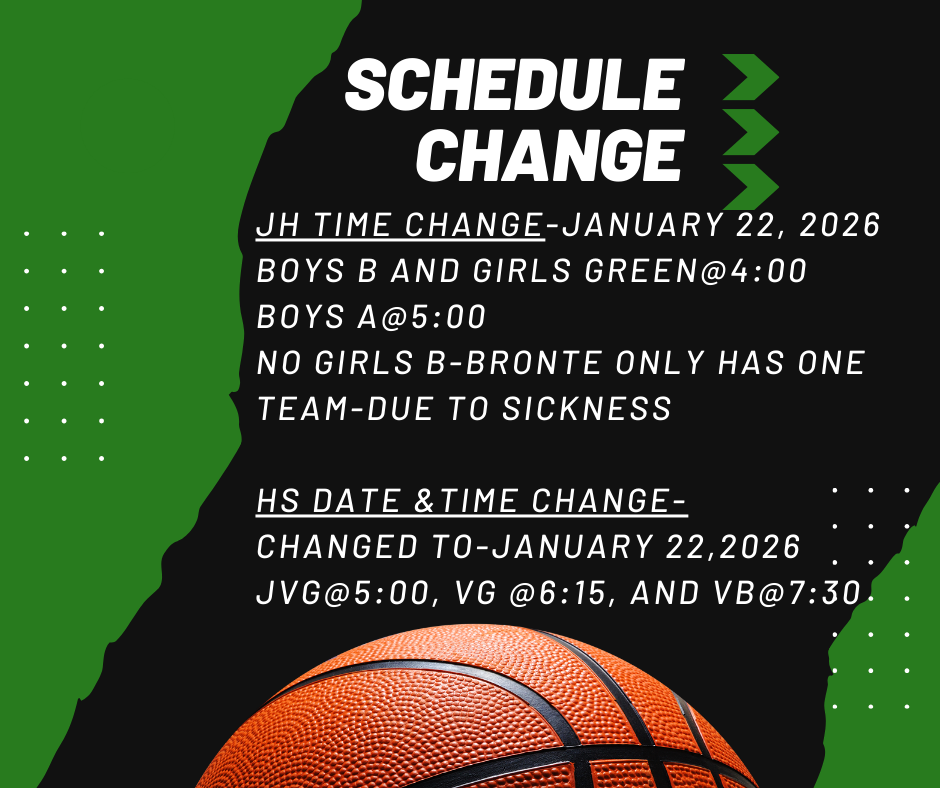 SCHEDULE CHANGE

JH TIME CHANGE-JANUARY 22, 2026
BOYS B AND GIRLS GREEN@4:00
BOYS A@5:00
NO GIRLS B-BRONTE ONLY HAS ONE TEAM-DUE TO SICKNESS

HS DATE &TIME CHANGE-
CHANGED TO-JANUARY 22,2026
JVG@5:00, VG @6:15, AND VB@7:30